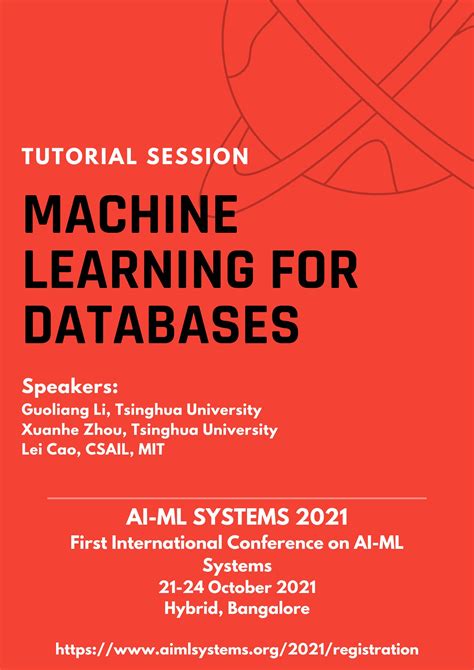 TUTORIAL SESSION

MACHINE LEARNING FOR DATABASES

Speakers:
Guoliang Li, Tsinghua University
Xuanhe Zhou, Tsinghua University
Lei Cao, CSAIL, MIT

AI-ML SYSTEMS 2021
First International Conference on AI-ML Systems
21-24 October 2021
Hybrid, Bangalore

https://www.aimlsystems.org/2021/registration